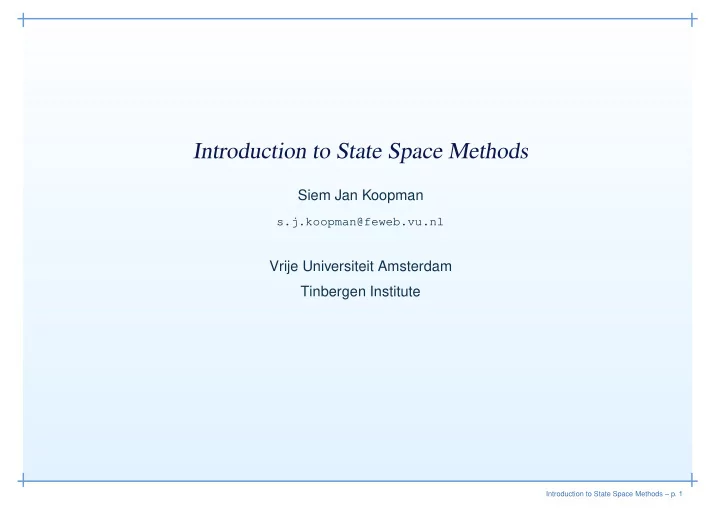 Introduction to State Space Methods

Siem Jan Koopman

s.j.koopman@feweb.vu.nl

Vrije Universiteit Amsterdam

Tinbergen Institute

Introduction to State Space Methods – p. 1